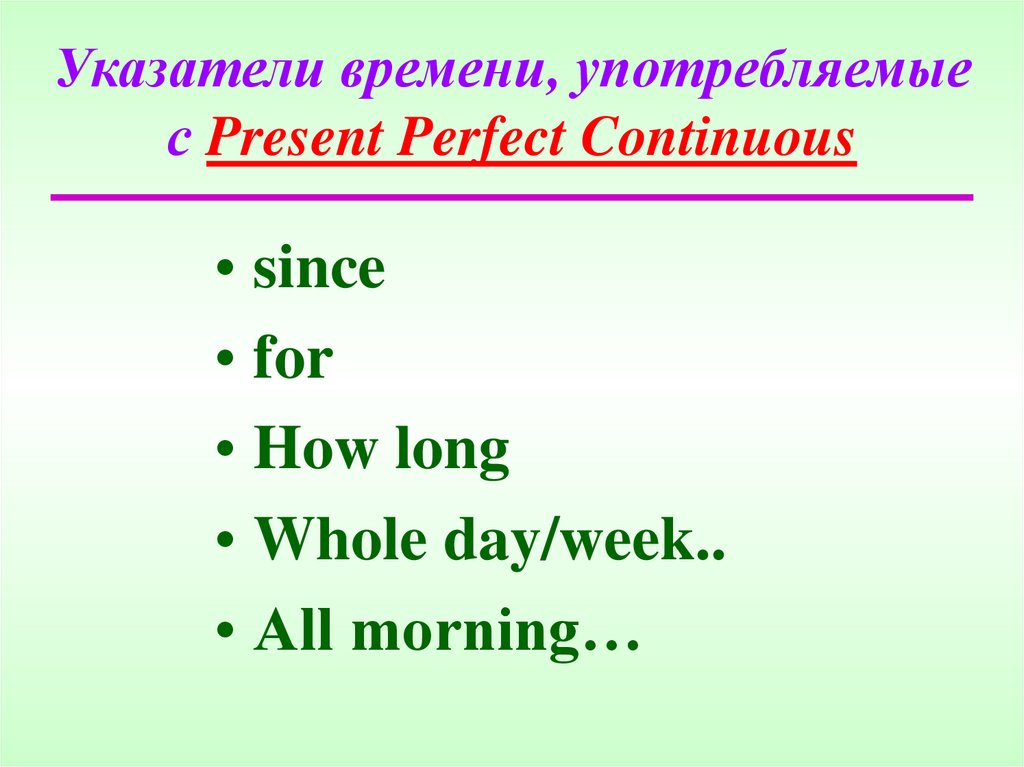 Указатели времени, употребляемые с Present Perfect Continuous

• since
• for
• How long
• Whole day/week..
• All morning…